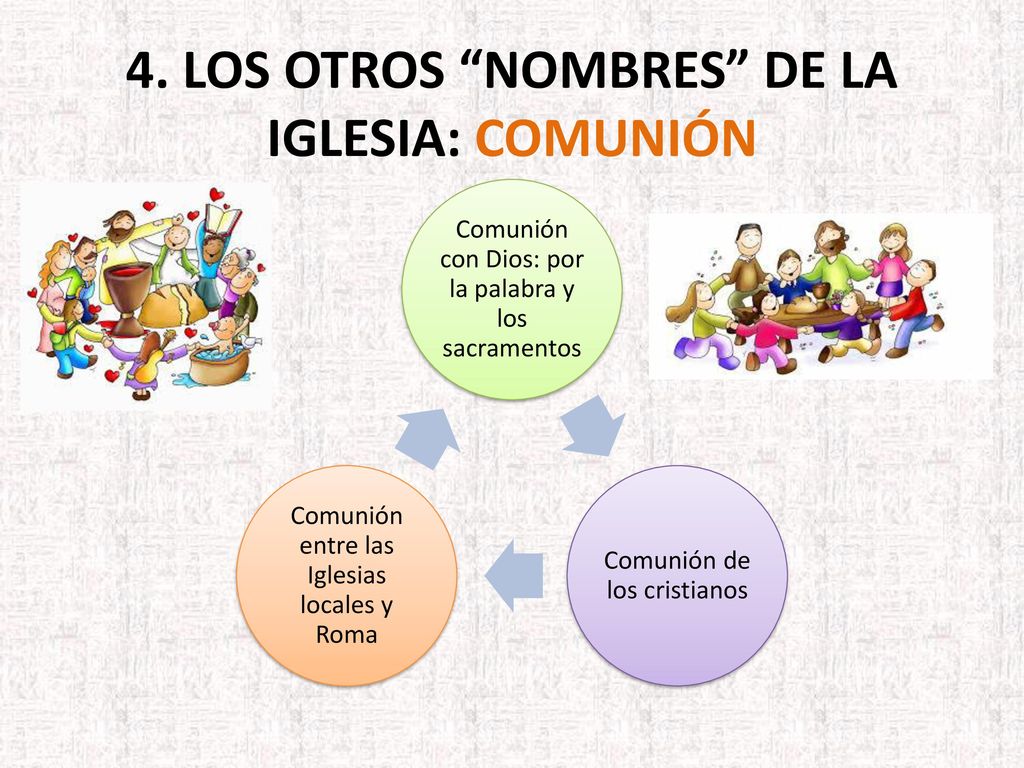 4. LOS OTROS “NOMBRES” DE LA IGLESIA: COMUNIÓN

Comunión con Dios: por la palabra y los sacramentos

Comunión de los cristianos

Comunión entre las Iglesias locales y Roma